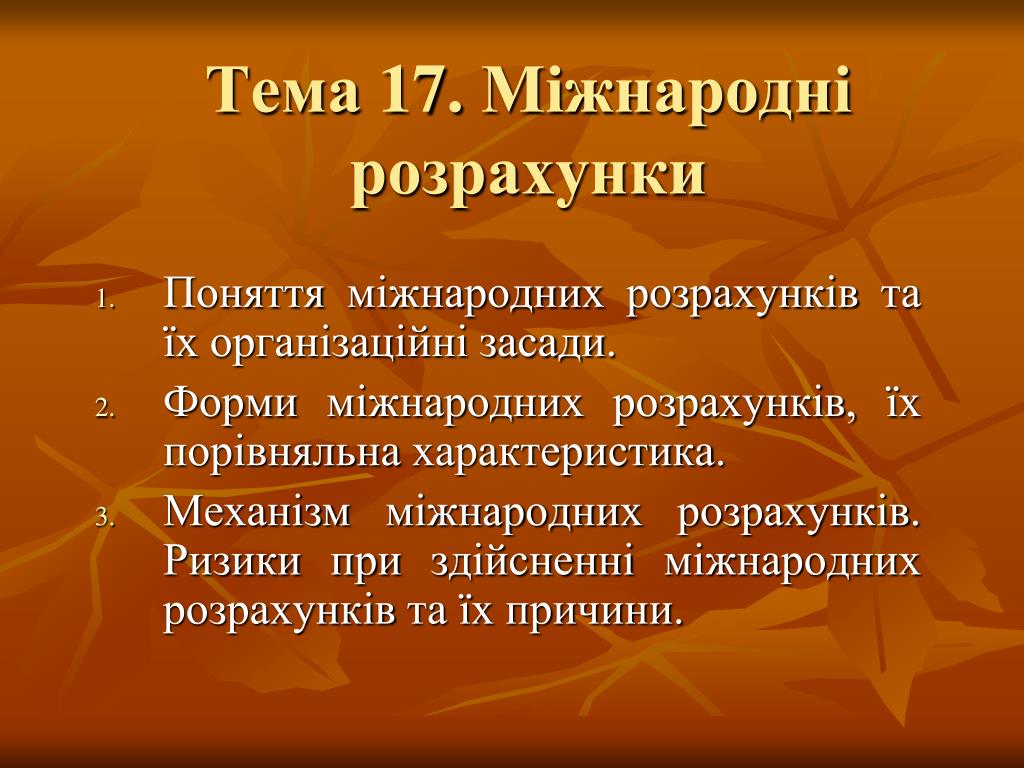 Тема 17. Міжнародні розрахунки

1. Поняття міжнародних розрахунків та їх організаційні засади.
2. Форми міжнародних розрахунків, їх порівняльна характеристика.
3. Механізм міжнародних розрахунків. Ризики при здійсненні міжнародних розрахунків та їх причини.